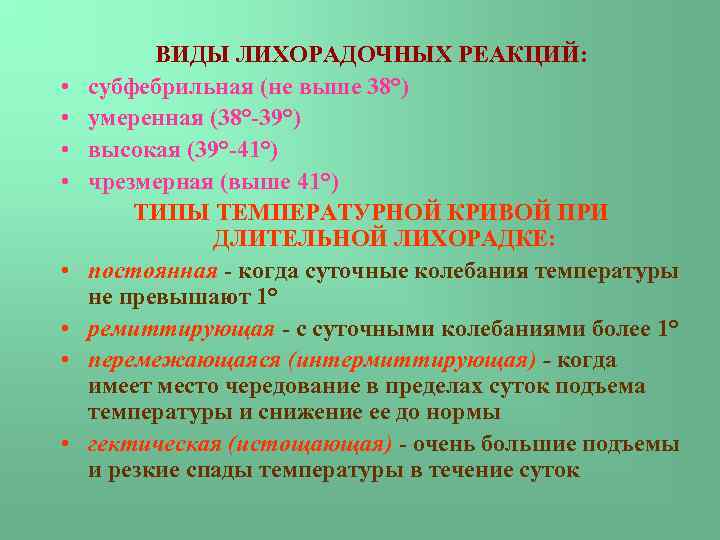 ВИДЫ ЛИХОРАДОЧНЫХ РЕАКЦИЙ:

• субфебрильная (не выше 38°)
• умеренная (38°-39°)
• высокая (39°-41°)
• чрезмерная (выше 41°)

ТИПЫ ТЕМПЕРАТУРНОЙ КРИВОЙ ПРИ ДЛИТЕЛЬНОЙ ЛИХОРАДКЕ:

• постоянная - когда суточные колебания температуры не превышают 1°
• ремиттирующая - с суточными колебаниями более 1°
• перемежающаяся (интермиттирующая) - когда имеет место чередование в пределах суток подъема температуры и снижение ее до нормы
• гектическая (истощающая) - очень большие подъемы и резкие спады температуры в течение суток